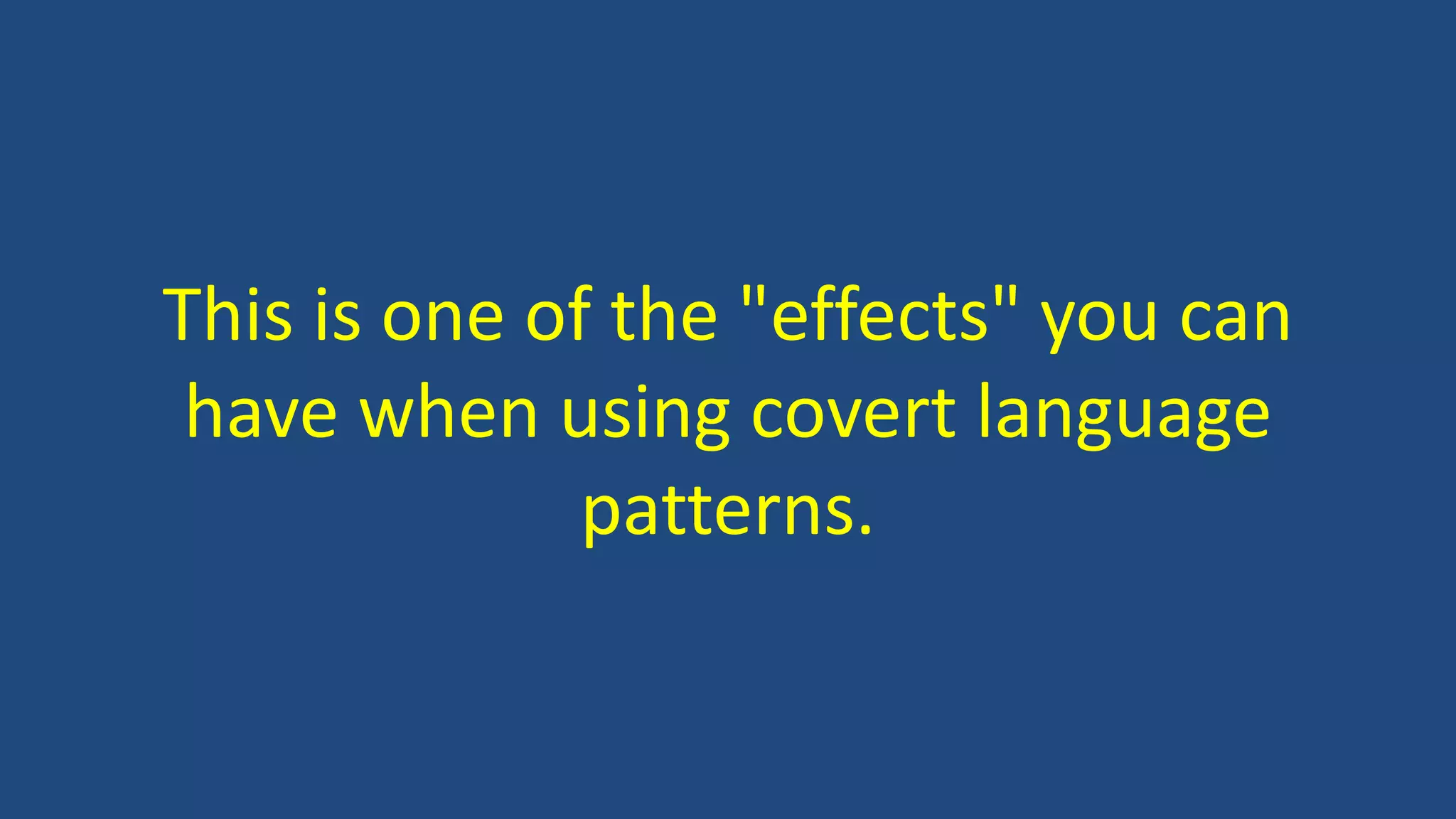 This is one of the "effects" you can have when using covert language patterns.